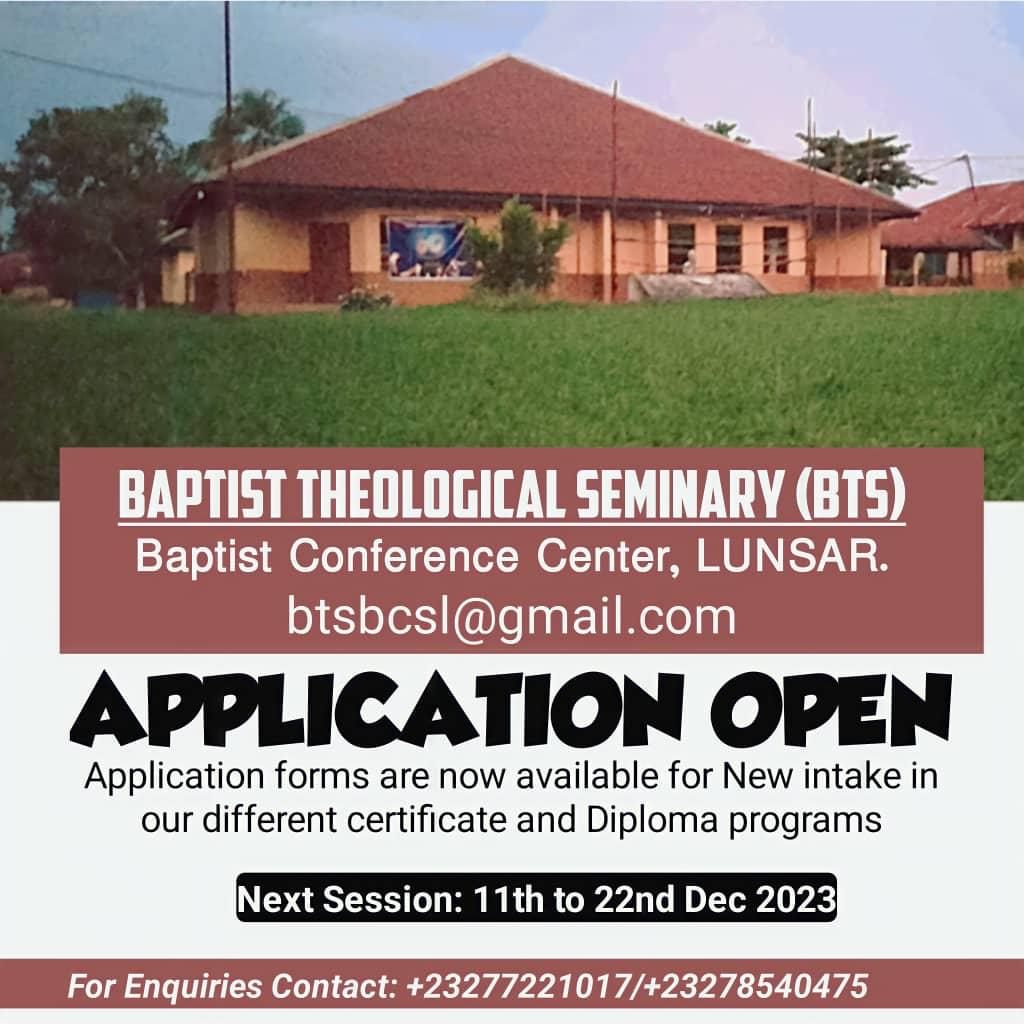 BAPTIST THEOLOGICAL SEMINARY (BTS)
Baptist Conference Center, LUNSAR.
btsbcsl@gmail.com

APPLICATION OPEN

Application forms are now available for New intake in our different certificate and Diploma programs

Next Session: 11th to 22nd Dec 2023

For Enquiries Contact: +23277221017/+23278540475